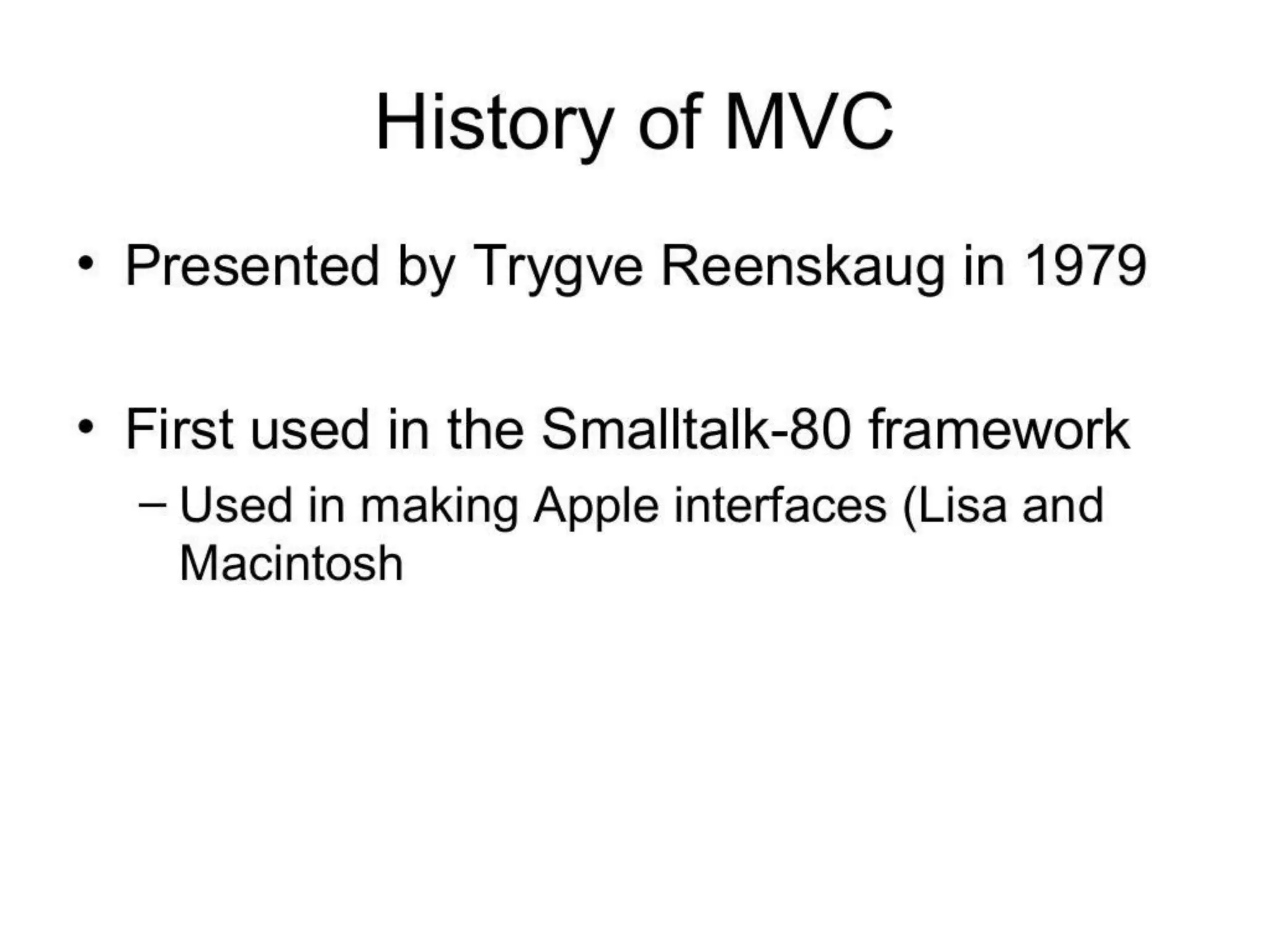 History of MVC

• Presented by Trygve Reenskaug in 1979

• First used in the Smalltalk-80 framework
  – Used in making Apple interfaces (Lisa and Macintosh